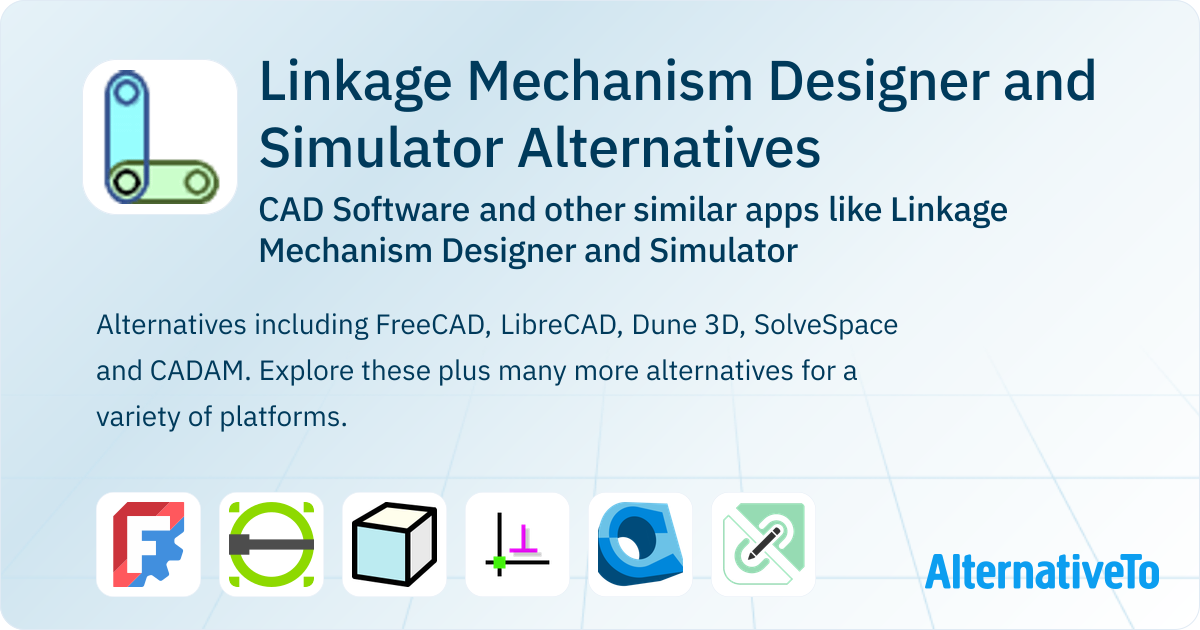 Linkage Mechanism Designer and Simulator Alternatives

CAD Software and other similar apps like Linkage Mechanism Designer and Simulator

Alternatives including FreeCAD, LibreCAD, Dune 3D, SolveSpace and CADAM. Explore these plus many more alternatives for a variety of platforms.

AlternativeTo